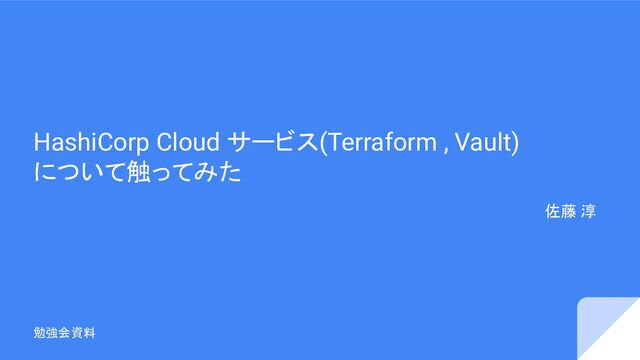 HashiCorp Cloud サービス(Terraform , Vault) について触ってみた

佐藤 淳

勉強会資料